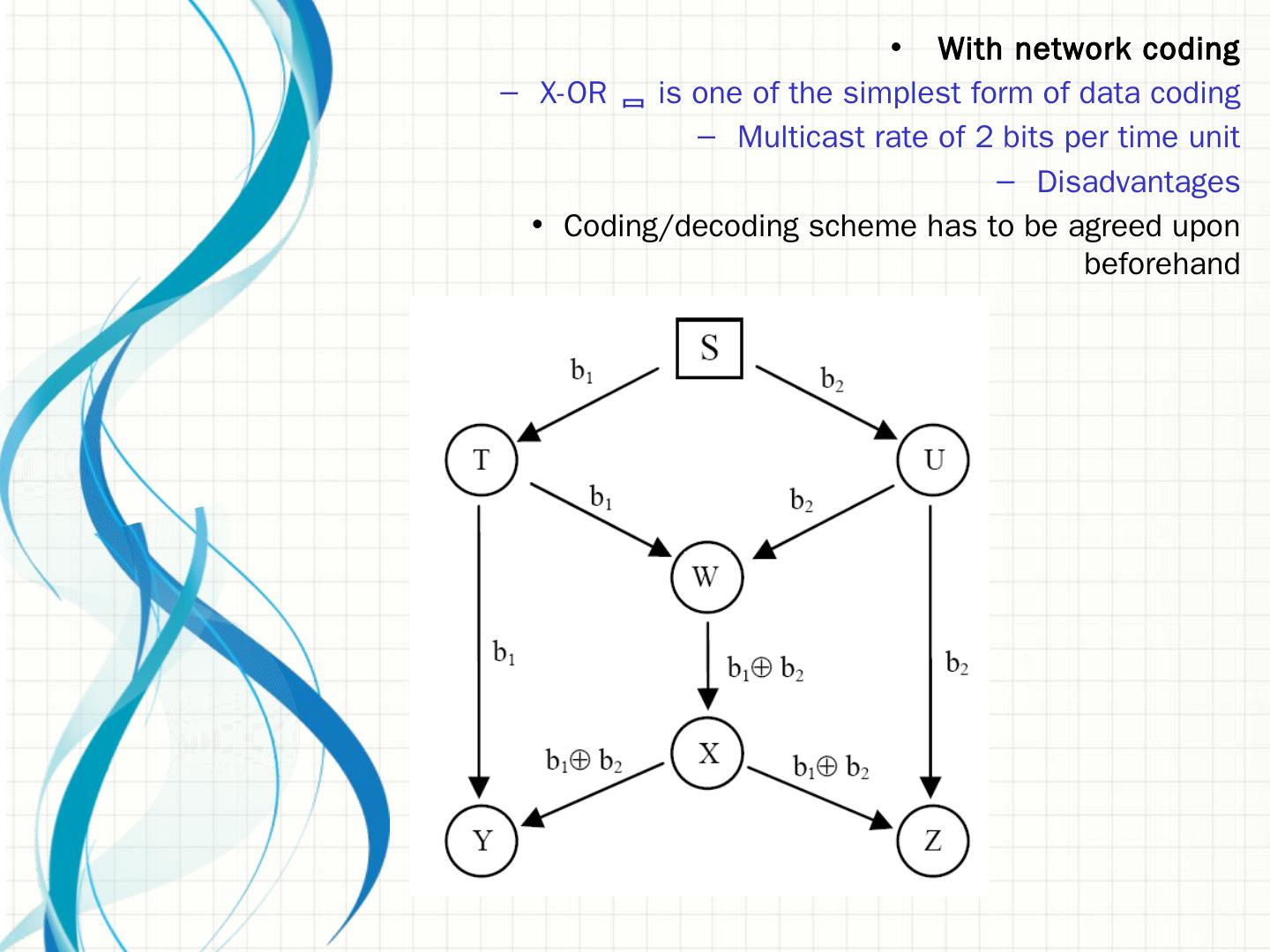 • With network coding

– X-OR ▭ is one of the simplest form of data coding

– Multicast rate of 2 bits per time unit

– Disadvantages

• Coding/decoding scheme has to be agreed upon beforehand

S

$b_1$

$b_2$

T

U

$b_1$

$b_2$

W

$b_1$

$b_1 \oplus b_2$

$b_2$

X

$b_1 \oplus b_2$

$b_1 \oplus b_2$

Y

Z